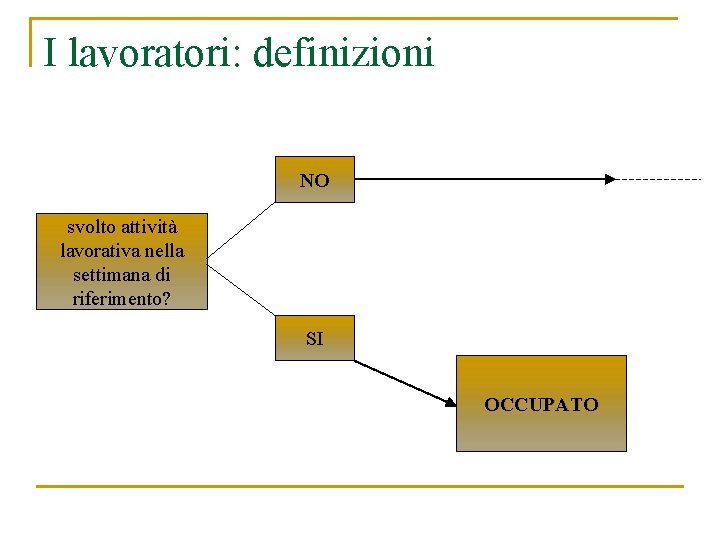 I lavoratori: definizioni

svolto attività lavorativa nella settimana di riferimento?

NO

SI

OCCUPATO